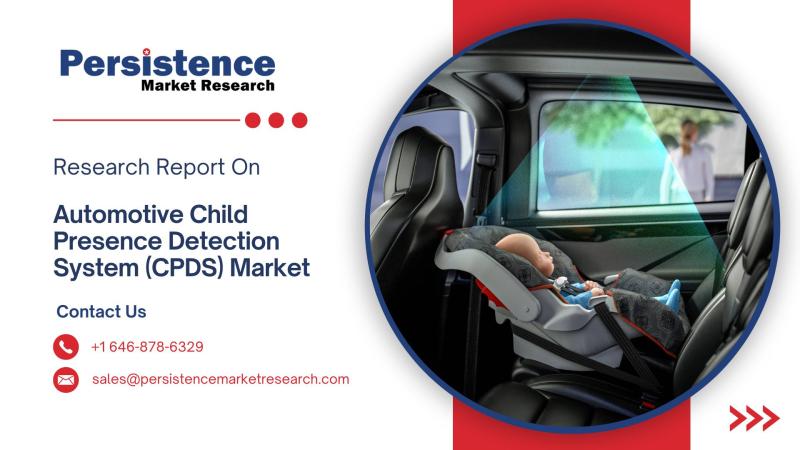 Persistence
Market Research

Research Report On

Automotive Child Presence Detection System (CPDS) Market

Contact Us

+1 646-878-6329

sales@persistencemarketresearch.com